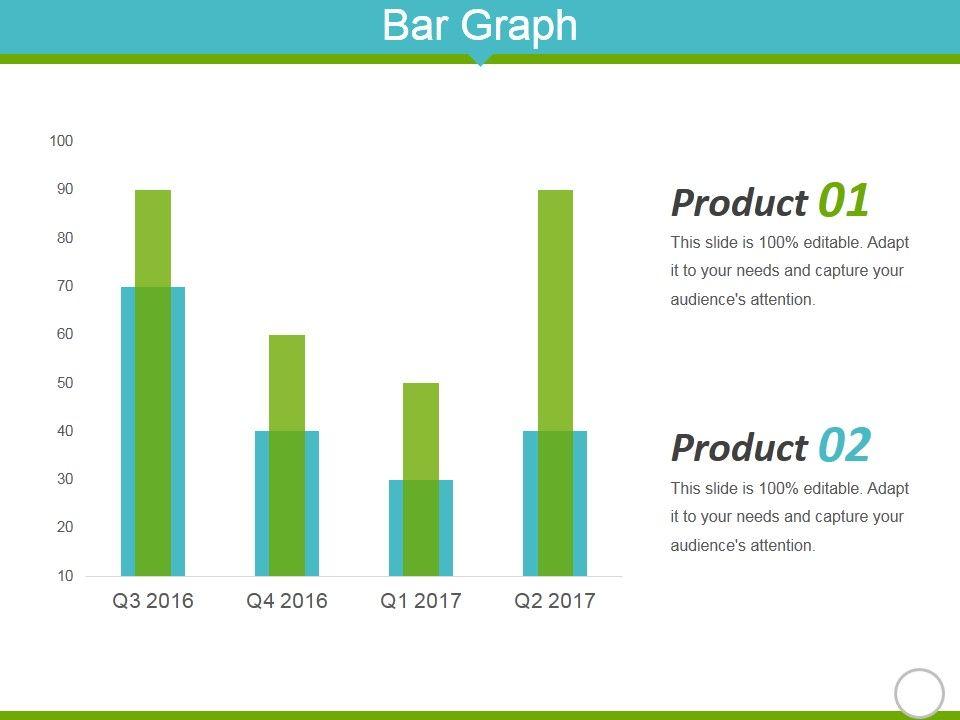 Bar Graph

100
90
80
70
60
50
40
30
20
10

Q3 2016
Q4 2016
Q1 2017
Q2 2017

Product 01
This slide is 100% editable. Adapt it to your needs and capture your audience's attention.

Product 02
This slide is 100% editable. Adapt it to your needs and capture your audience's attention.